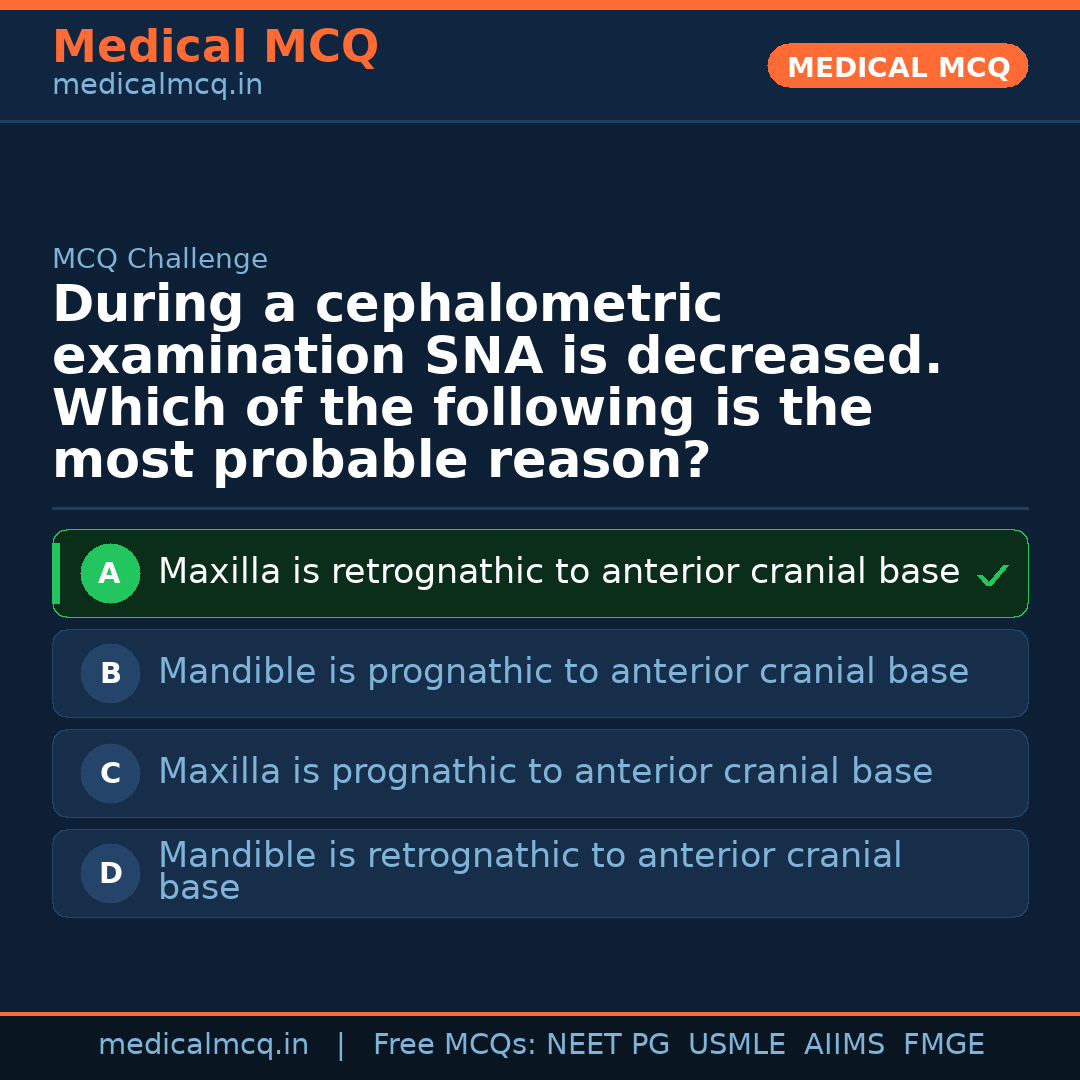 Medical MCQ
medicalmcq.in

MEDICAL MCQ

MCQ Challenge

During a cephalometric examination SNA is decreased. Which of the following is the most probable reason?

A Maxilla is retrognathic to anterior cranial base ✓

B Mandible is prognathic to anterior cranial base

C Maxilla is prognathic to anterior cranial base

D Mandible is retrognathic to anterior cranial base

medicalmcq.in | Free MCQs: NEET PG USMLE AIIMS FMGE